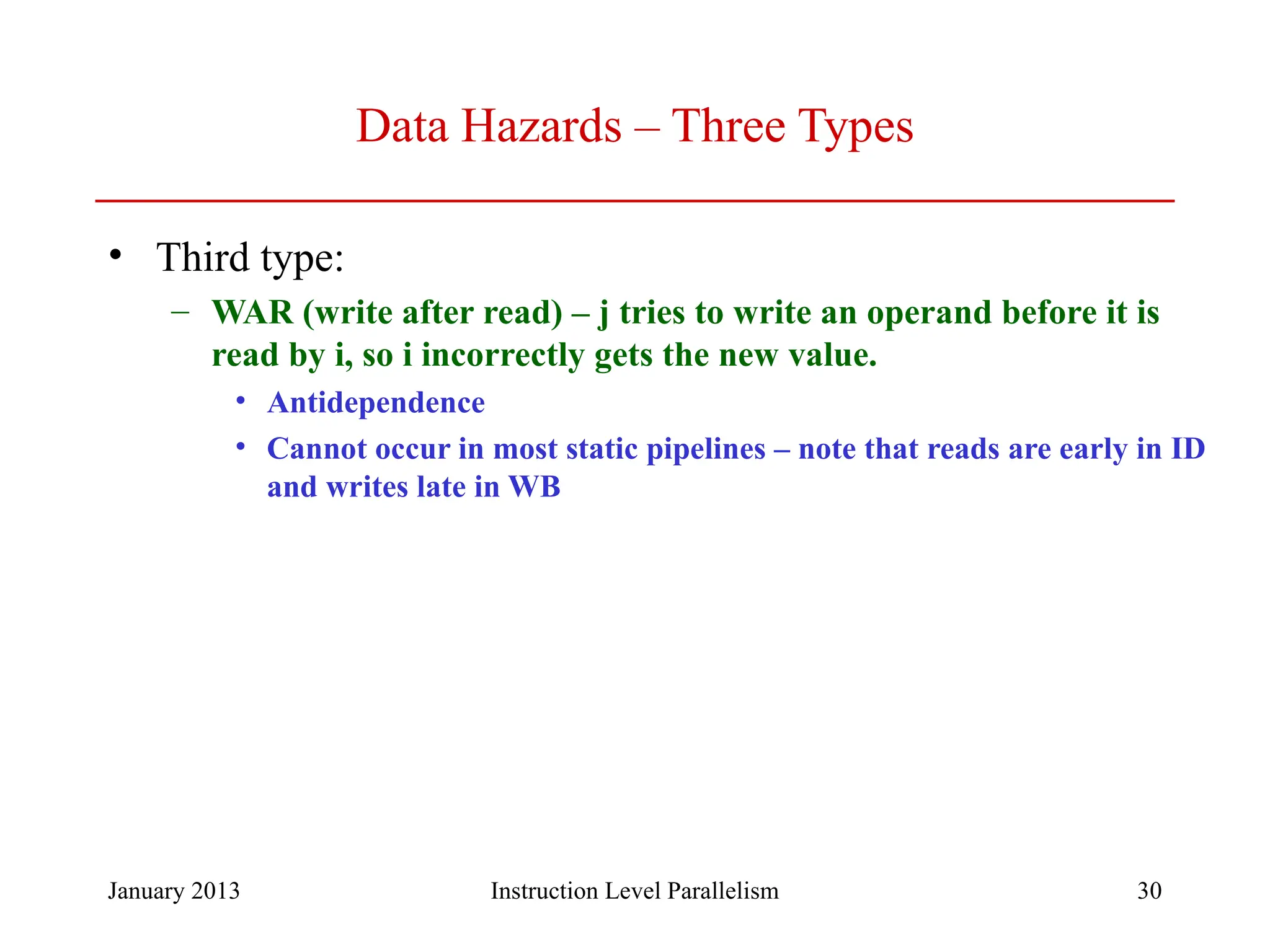 Data Hazards – Three Types

• Third type:
– WAR (write after read) – j tries to write an operand before it is read by i, so i incorrectly gets the new value.
• Antidependence
• Cannot occur in most static pipelines – note that reads are early in ID and writes late in WB

January 2013
Instruction Level Parallelism
30